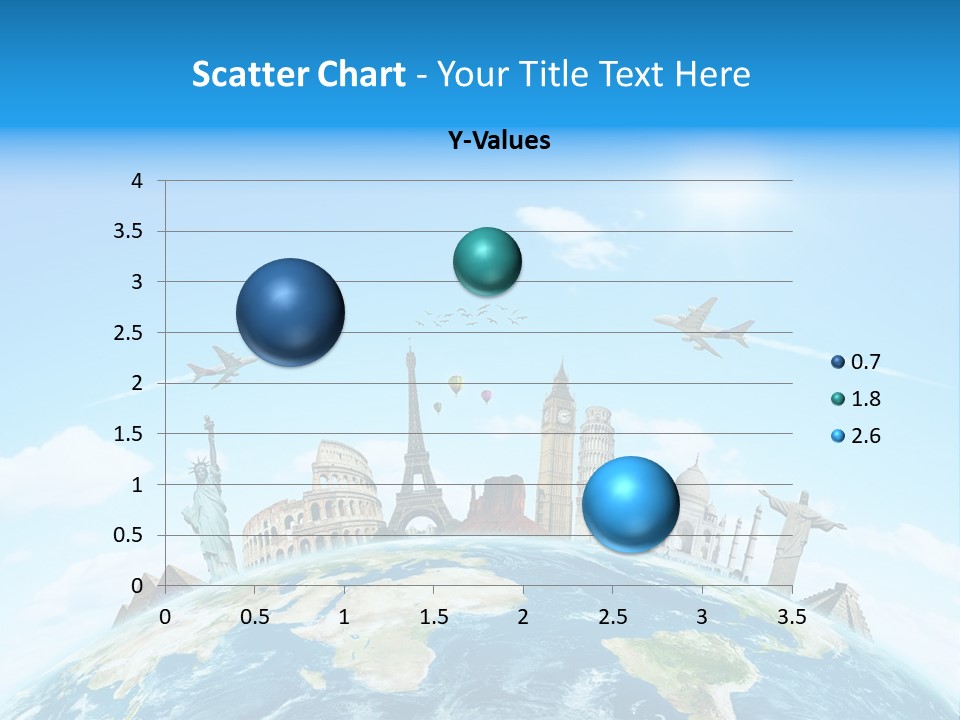 Scatter Chart - Your Title Text Here

Y-Values

4
3.5
3
2.5
2
1.5
1
0.5
0

0 0.5 1 1.5 2 2.5 3 3.5

0.7
1.8
2.6